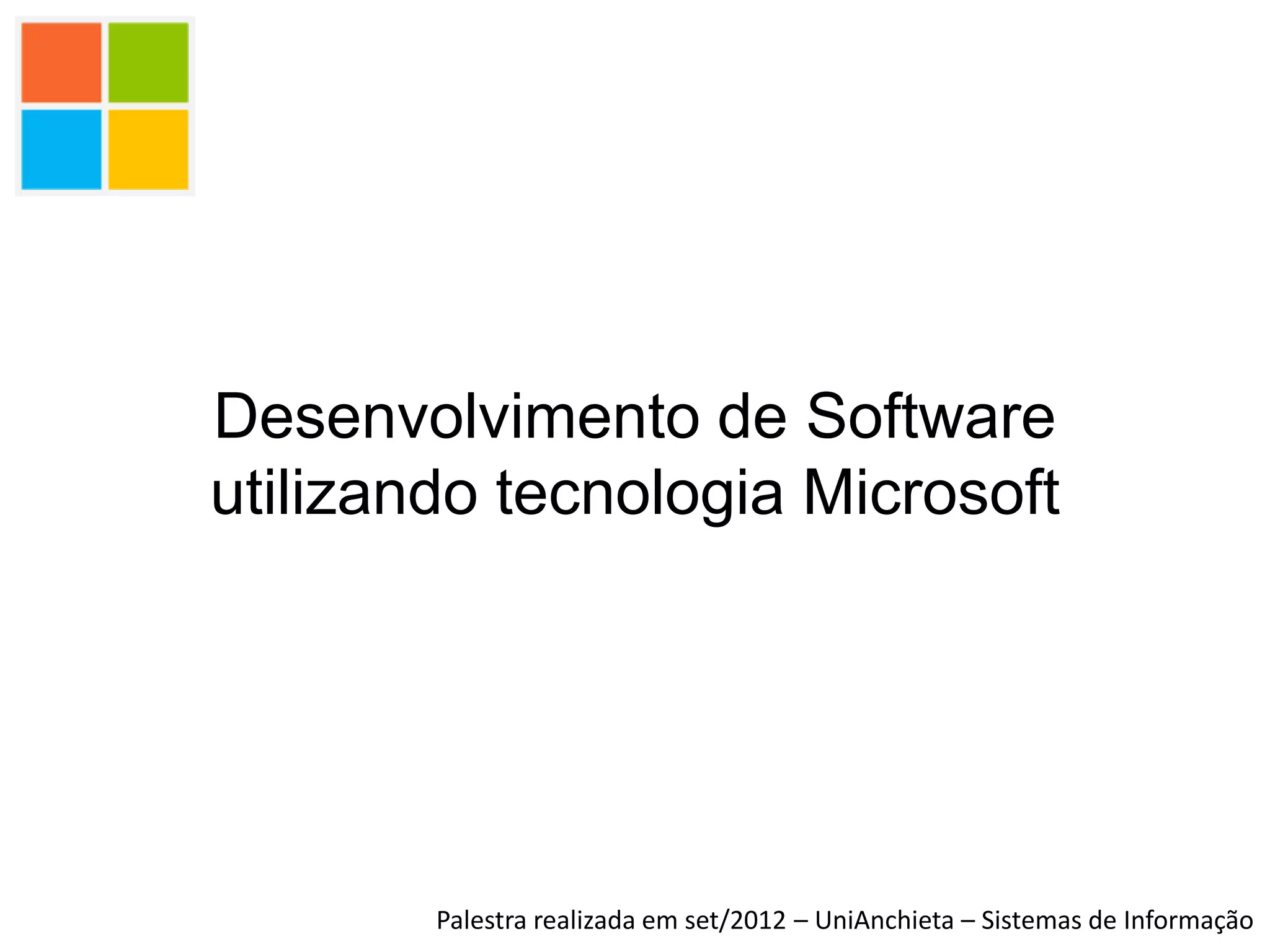 Desenvolvimento de Software utilizando tecnologia Microsoft

Palestra realizada em set/2012 – UniAnchieta – Sistemas de Informação